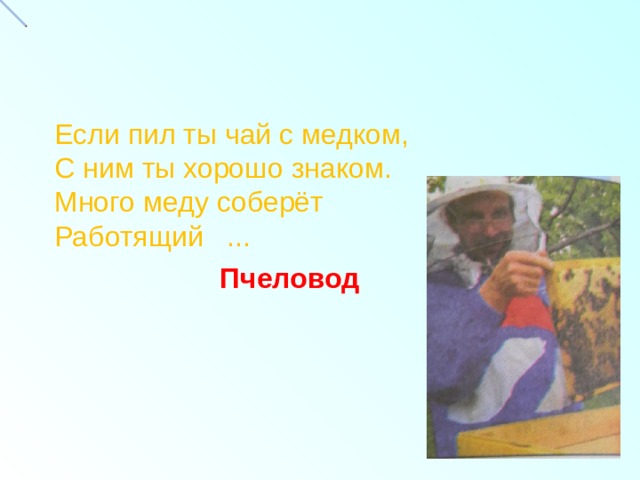 Если пил ты чай с медком,
С ним ты хорошо знаком.
Много меду соберёт
Работящий ...

Пчеловод